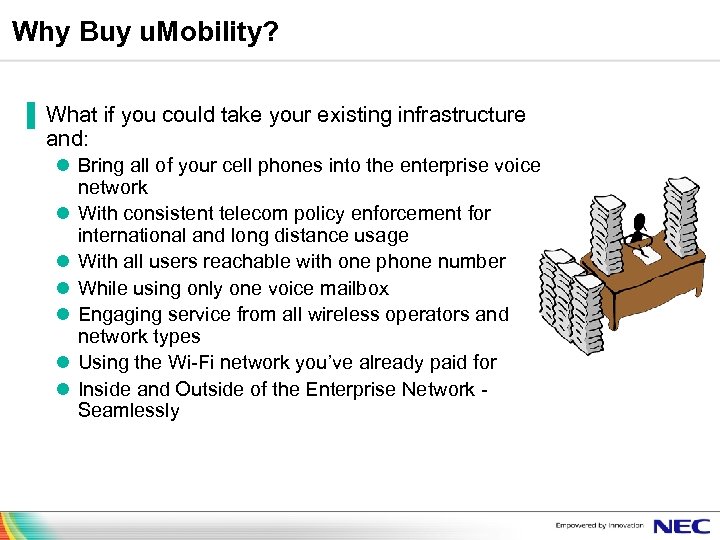 Why Buy uMobility?

What if you could take your existing infrastructure and:

- Bring all of your cell phones into the enterprise voice network
- With consistent telecom policy enforcement for international and long distance usage
- With all users reachable with one phone number
- While using only one voice mailbox
- Engaging service from all wireless operators and network types
- Using the Wi-Fi network you've already paid for
- Inside and Outside of the Enterprise Network - Seamlessly

Empowered by Innovation NEC